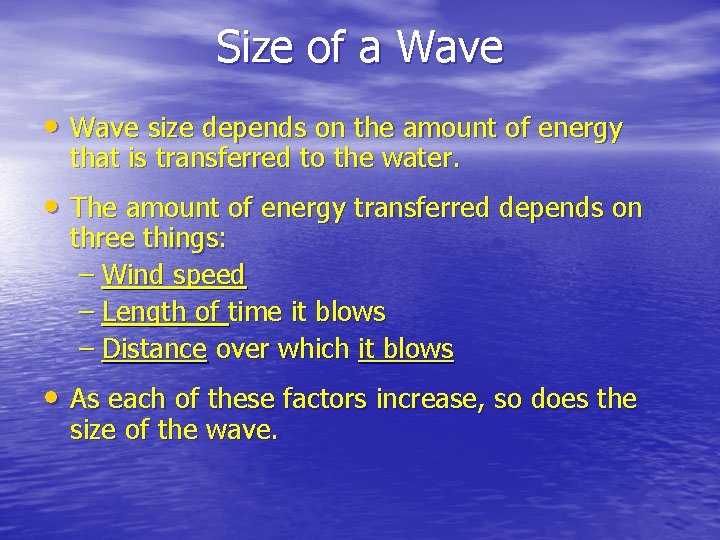 Size of a Wave

• Wave size depends on the amount of energy that is transferred to the water.

• The amount of energy transferred depends on three things:
– Wind speed
– Length of time it blows
– Distance over which it blows

• As each of these factors increase, so does the size of the wave.